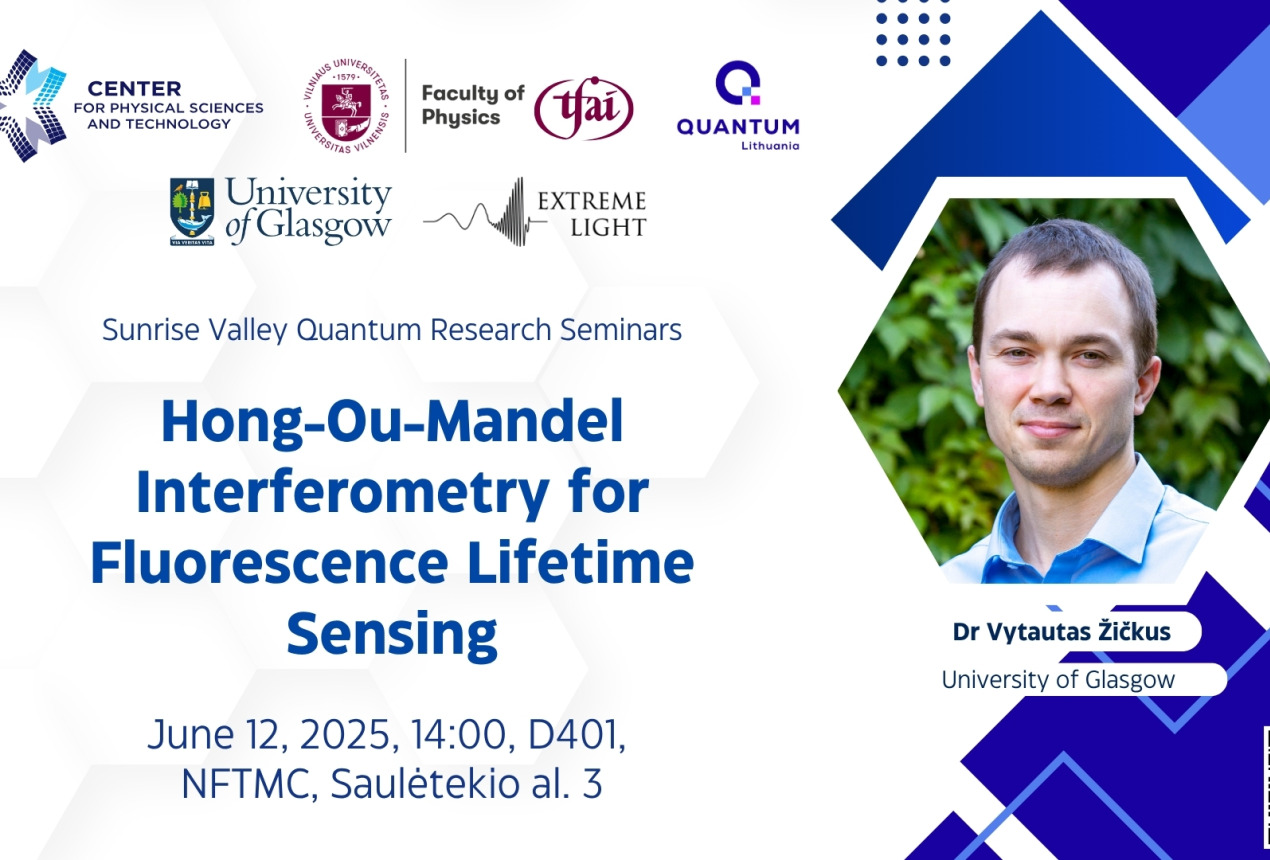 CENTER FOR PHYSICAL SCIENCES AND TECHNOLOGY

VILNIAUS UNIVERSITETAS · 1579 · UNIVERSITAS VILNENSIS

Faculty of Physics

tfai

QUANTUM Lithuania

University of Glasgow

VIA VERITAS VITA

EXTREME LIGHT

Sunrise Valley Quantum Research Seminars

Hong-Ou-Mandel Interferometry for Fluorescence Lifetime Sensing

June 12, 2025, 14:00, D401, NFTMC, Saulėtekio al. 3

Dr Vytautas Žičkus

University of Glasgow